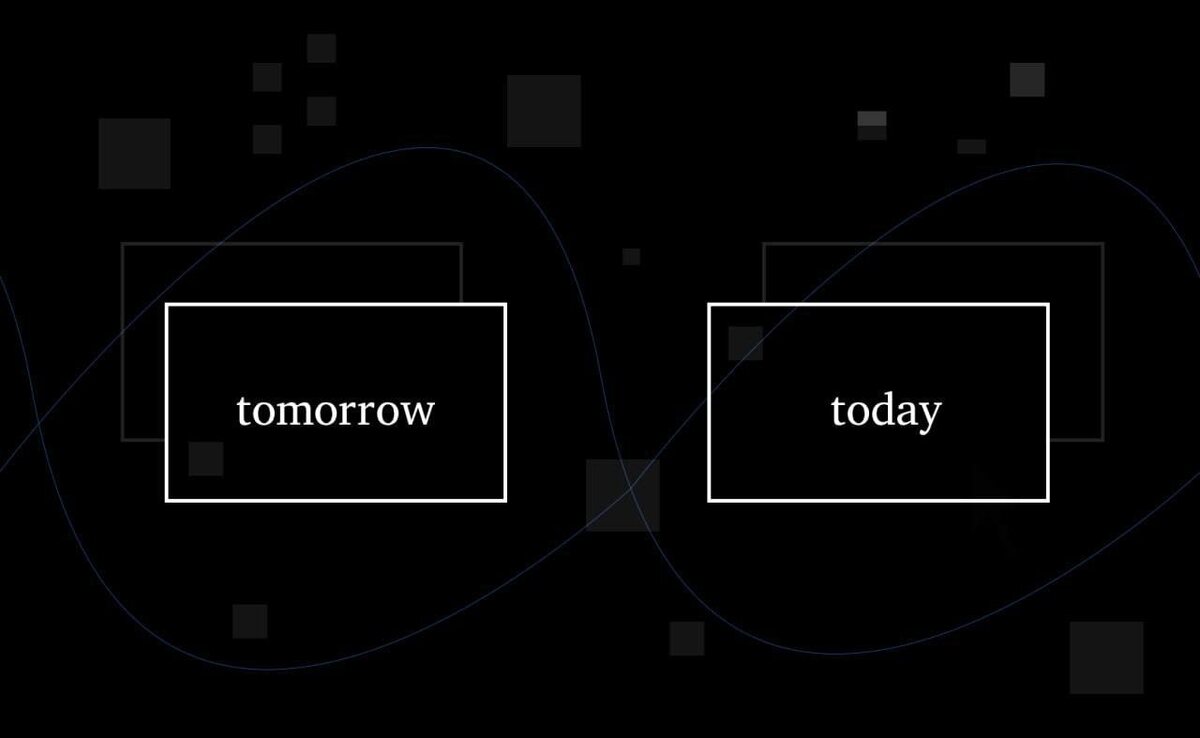 tomorrow

today